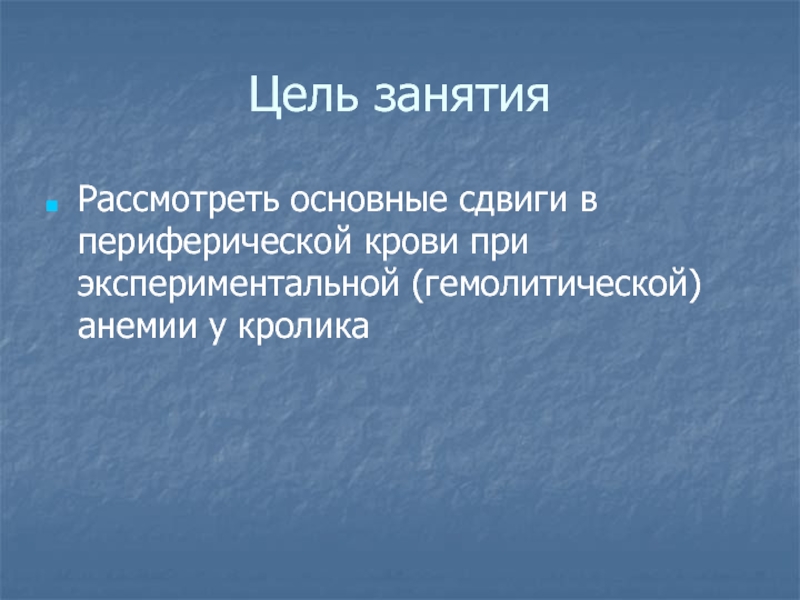 Цель занятия

Рассмотреть основные сдвиги в периферической крови при экспериментальной (гемолитической) анемии у кролика